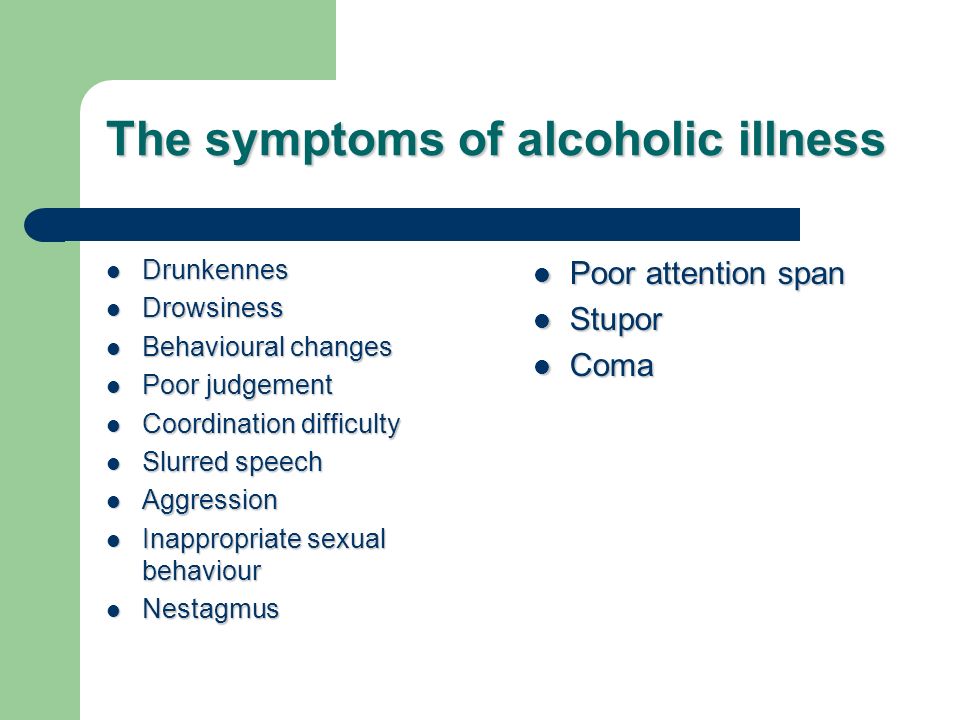 The symptoms of alcoholic illness

- Drunkennes
- Drowsiness
- Behavioural changes
- Poor judgement
- Coordination difficulty
- Slurred speech
- Aggression
- Inappropriate sexual behaviour
- Nestagmus

- Poor attention span
- Stupor
- Coma